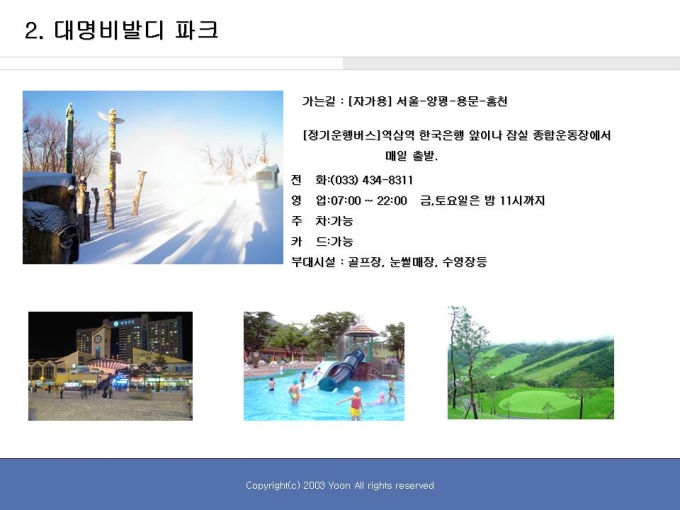 2. 대명비발디 파크

가는길 : [자가용] 서울-양평-용문-홍천

[정기운행버스]역삼역 한국은행 앞이나 잠실 종합운동장에서 매일 출발.

전 화:(033) 434-8311

영 업:07:00 ~ 22:00 금,토요일은 밤 11시까지

주 차:가능

카 드:가능

부대시설 : 골프장, 눈썰매장, 수영장등

Copyright(c) 2003 Yoon All rights reserved